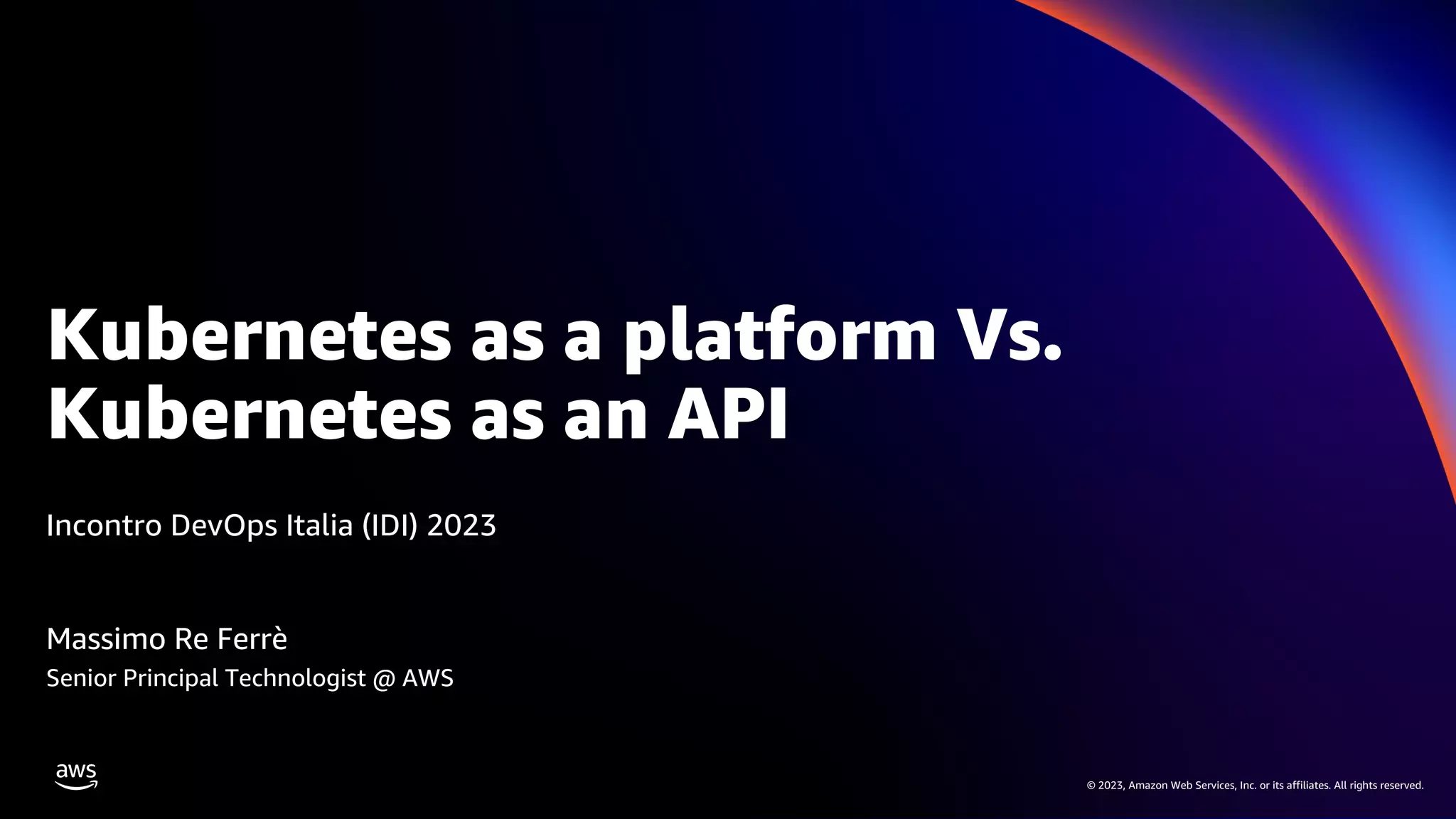 Kubernetes as a platform Vs.
Kubernetes as an API

Incontro DevOps Italia (IDI) 2023

Massimo Re Ferrè
Senior Principal Technologist @ AWS

aws

© 2023, Amazon Web Services, Inc. or its affiliates. All rights reserved.